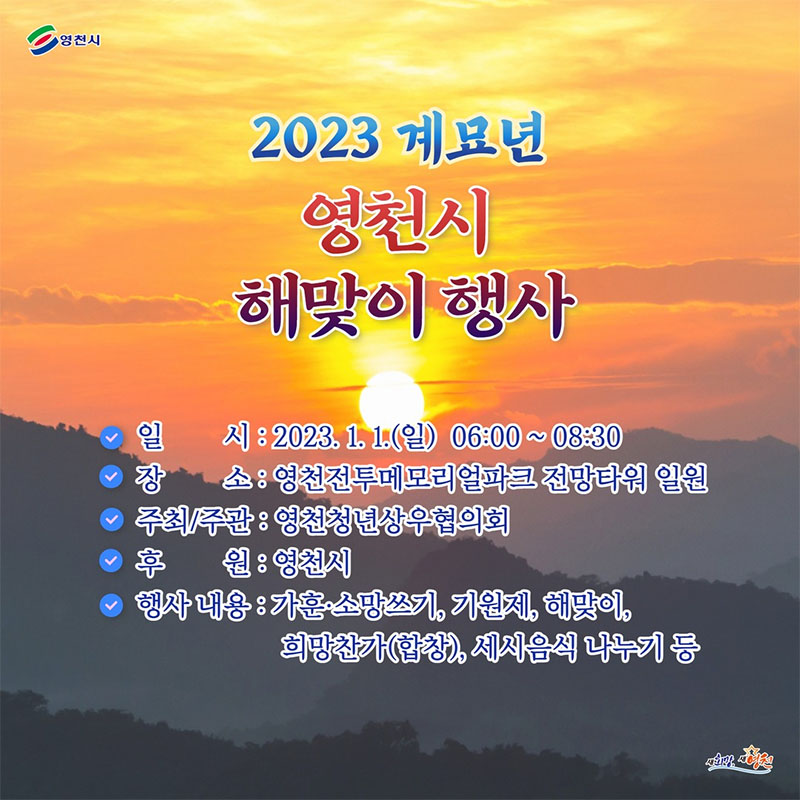 영천시

2023 계묘년
영천시
해맞이 행사

일 시 : 2023. 1. 1.(일) 06:00 ~ 08:30
장 소 : 영천전투메모리얼파크 전망타워 일원
주최/주관 : 영천청년상우협의회
후 원 : 영천시
행사 내용 : 가훈·소망쓰기, 기원제, 해맞이, 희망찬가(합창), 세시음식 나누기 등

새희망 새영천